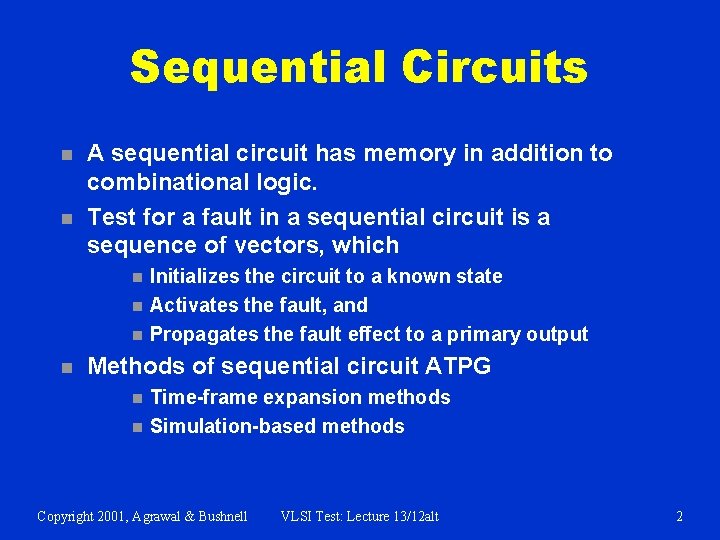 Sequential Circuits

- A sequential circuit has memory in addition to combinational logic.
- Test for a fault in a sequential circuit is a sequence of vectors, which
  - Initializes the circuit to a known state
  - Activates the fault, and
  - Propagates the fault effect to a primary output
- Methods of sequential circuit ATPG
  - Time-frame expansion methods
  - Simulation-based methods

Copyright 2001, Agrawal & Bushnell VLSI Test: Lecture 13/12alt 2